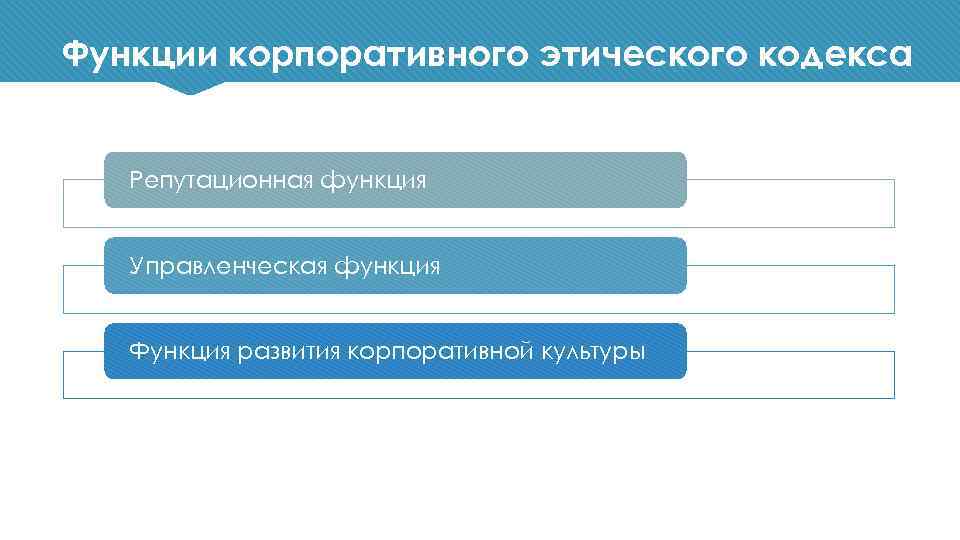 Функции корпоративного этического кодекса

Репутационная функция

Управленческая функция

Функция развития корпоративной культуры